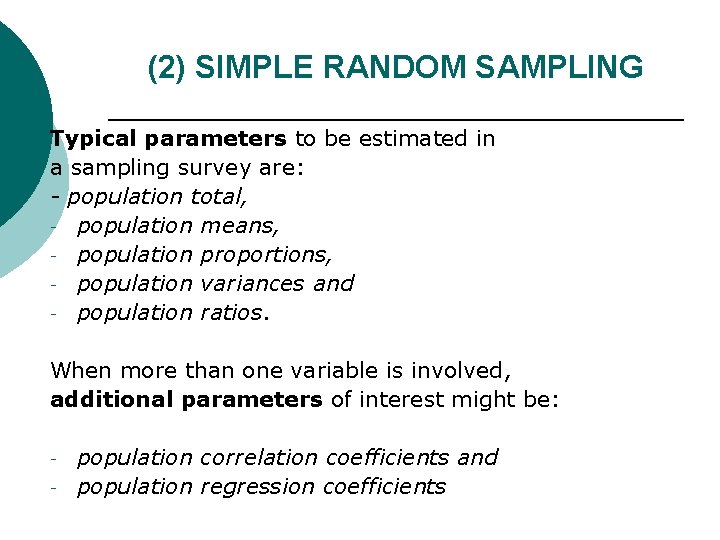 (2) SIMPLE RANDOM SAMPLING

Typical parameters to be estimated in a sampling survey are:
- population total,
- population means,
- population proportions,
- population variances and
- population ratios.

When more than one variable is involved, additional parameters of interest might be:

- population correlation coefficients and
- population regression coefficients